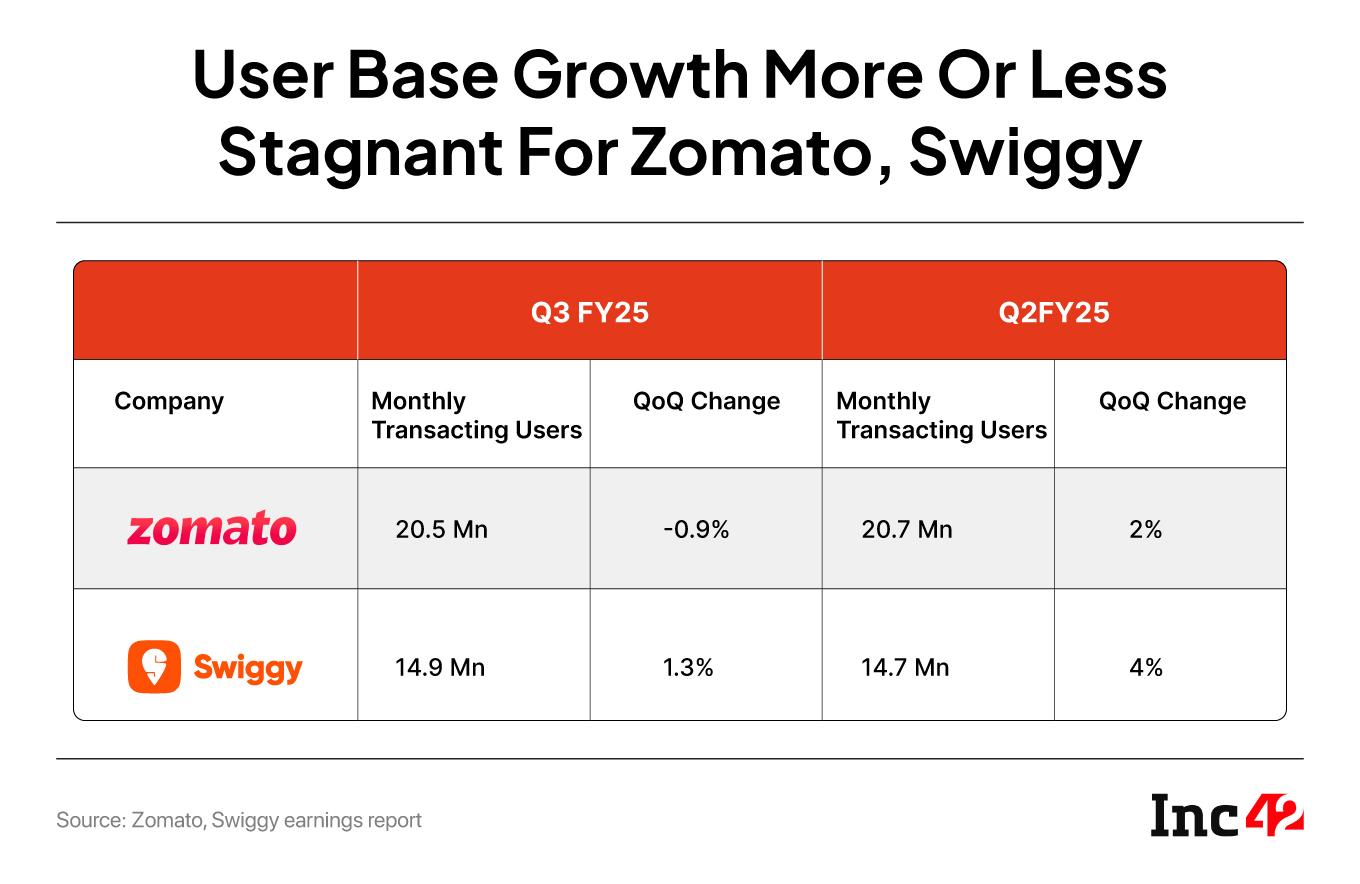 User Base Growth More Or Less Stagnant For Zomato, Swiggy

| | Q3 FY25 | | Q2FY25 | |
|---|---|---|---|---|
| Company | Monthly Transacting Users | QoQ Change | Monthly Transacting Users | QoQ Change |
| zomato | 20.5 Mn | -0.9% | 20.7 Mn | 2% |
| Swiggy | 14.9 Mn | 1.3% | 14.7 Mn | 4% |

Source: Zomato, Swiggy earnings report

Inc42